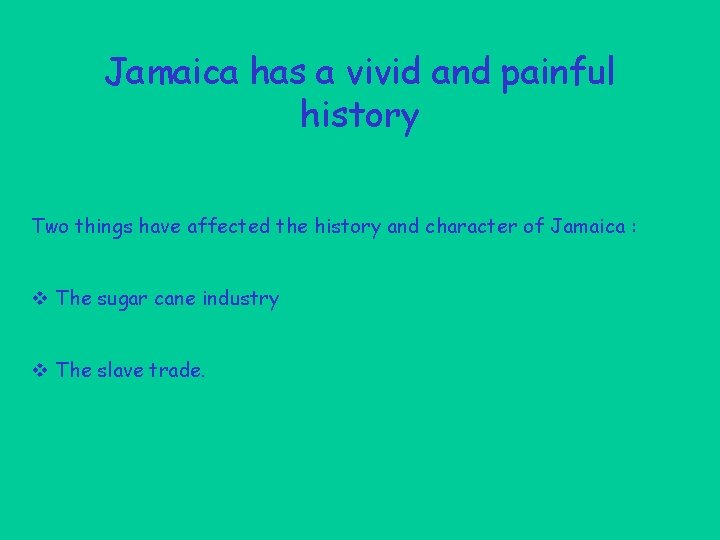 Jamaica has a vivid and painful history

Two things have affected the history and character of Jamaica :

❖ The sugar cane industry

❖ The slave trade.